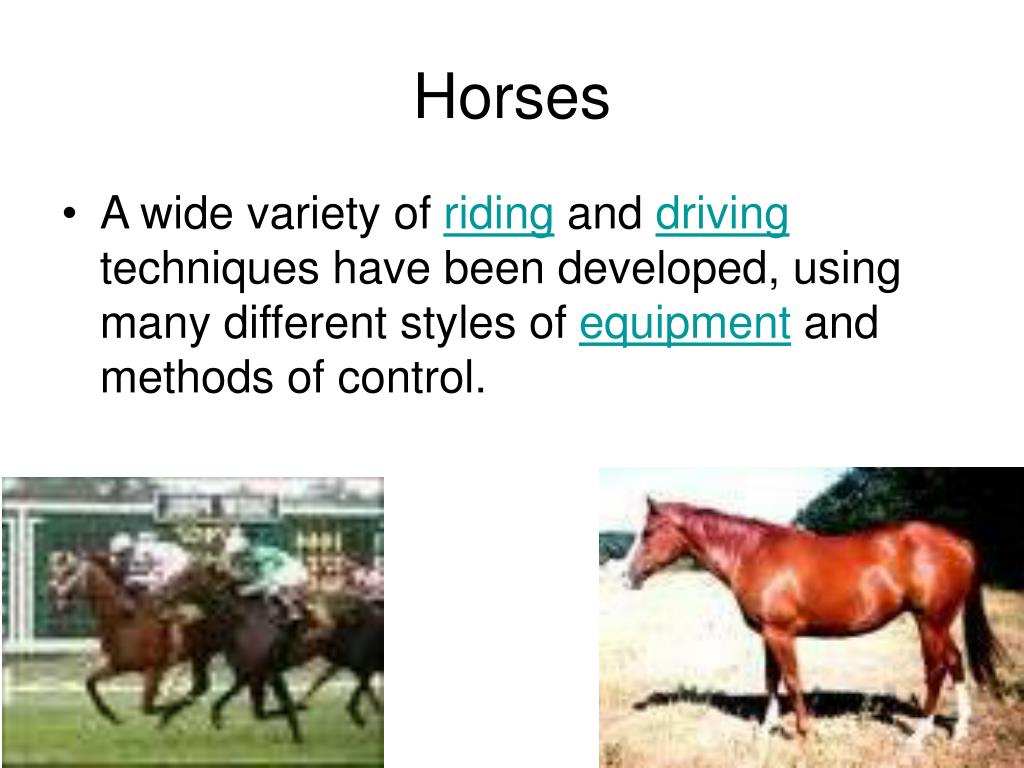 Horses

• A wide variety of riding and driving techniques have been developed, using many different styles of equipment and methods of control.